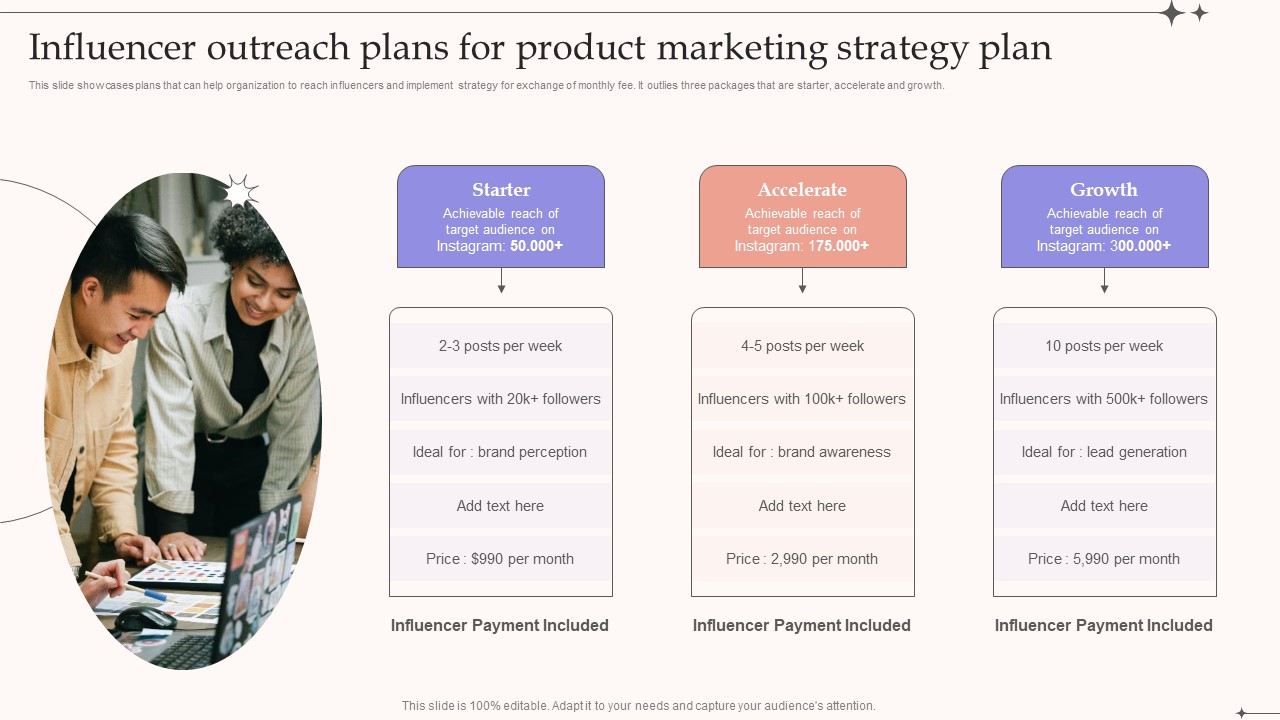 Influencer outreach plans for product marketing strategy plan

This slide showcases plans that can help organization to reach influencers and implement strategy for exchange of monthly fee. It outlies three packages that are starter, accelerate and growth.

Starter
Achievable reach of target audience on Instagram: 50.000+

2-3 posts per week
Influencers with 20k+ followers
Ideal for : brand perception
Add text here
Price : $990 per month

Influencer Payment Included

Accelerate
Achievable reach of target audience on Instagram: 175.000+

4-5 posts per week
Influencers with 100k+ followers
Ideal for : brand awareness
Add text here
Price : 2,990 per month

Influencer Payment Included

Growth
Achievable reach of target audience on Instagram: 300.000+

10 posts per week
Influencers with 500k+ followers
Ideal for : lead generation
Add text here
Price : 5,990 per month

Influencer Payment Included

This slide is 100% editable. Adapt it to your needs and capture your audience's attention.